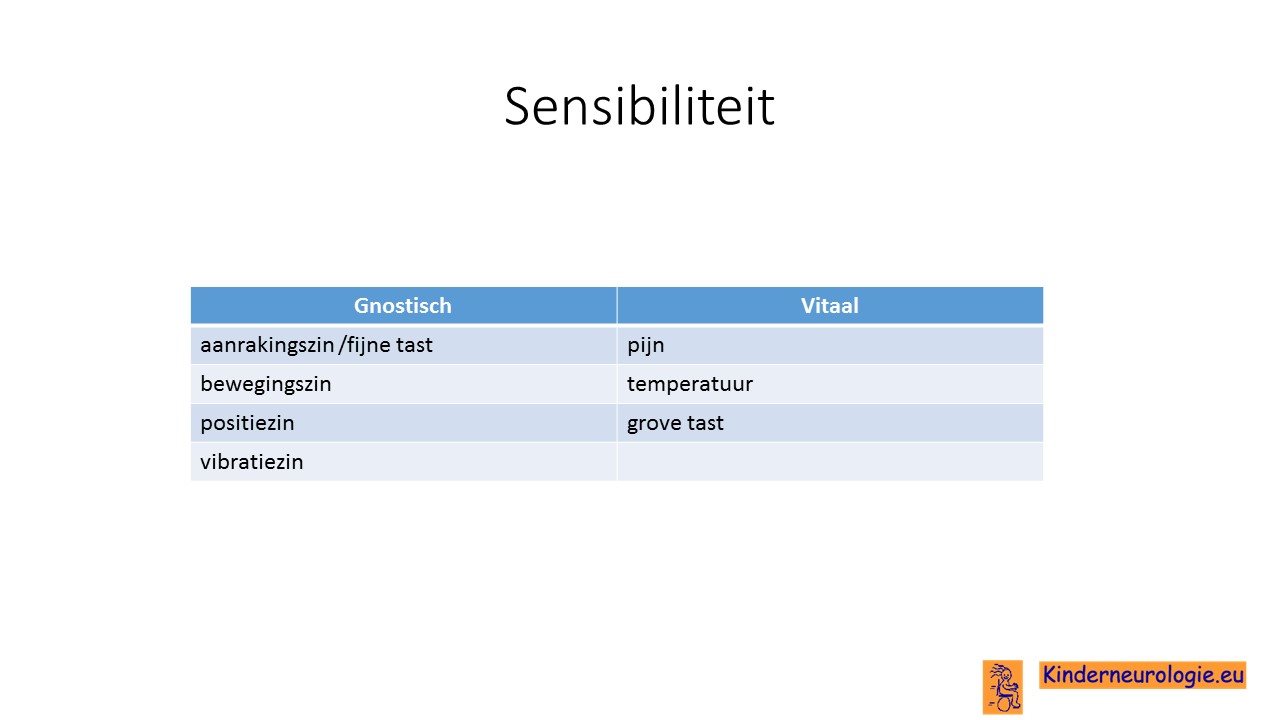 Sensibiliteit

| Gnostisch | Vitaal |
|---|---|
| aanrakingszin /fijne tast | pijn |
| bewegingszin | temperatuur |
| positiezin | grove tast |
| vibratiezin | |

Kinderneurologie.eu